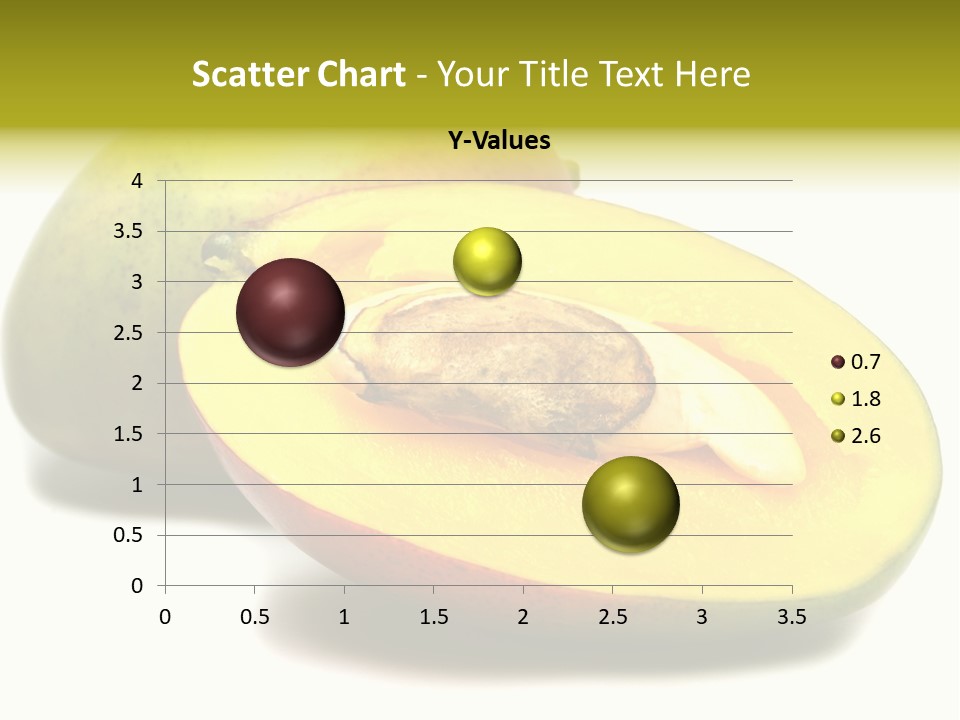 Scatter Chart - Your Title Text Here

Y-Values

4
3.5
3
2.5
2
1.5
1
0.5
0

0 0.5 1 1.5 2 2.5 3 3.5

0.7
1.8
2.6